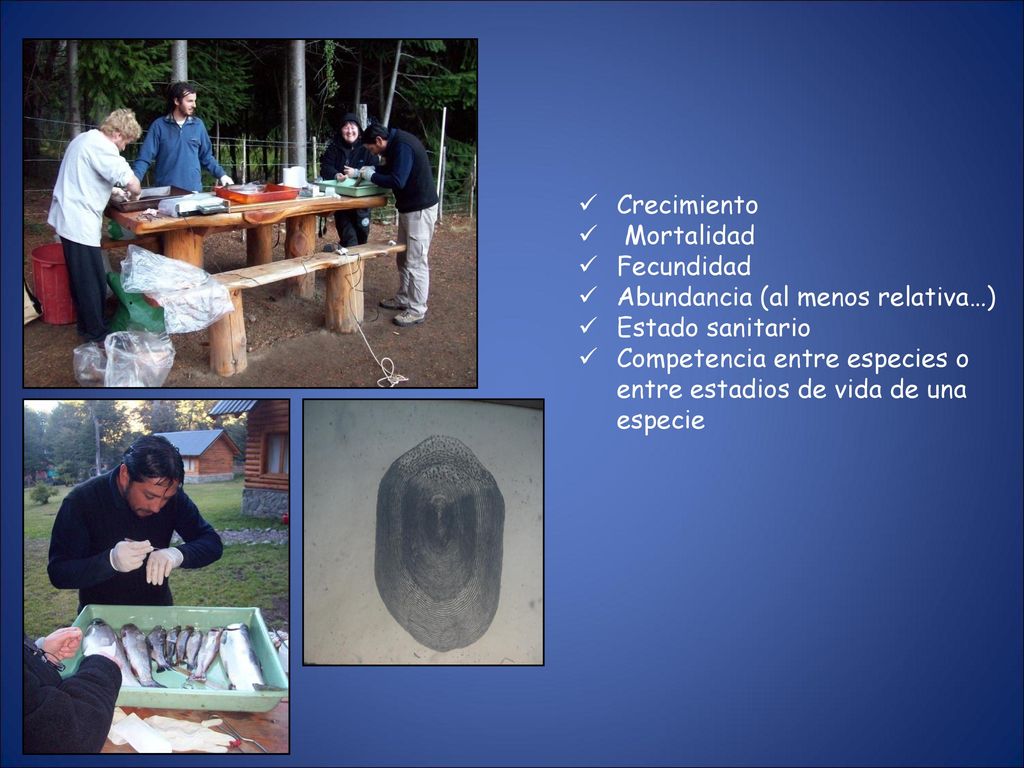 ✓ Crecimiento
✓ Mortalidad
✓ Fecundidad
✓ Abundancia (al menos relativa…)
✓ Estado sanitario
✓ Competencia entre especies o entre estadios de vida de una especie